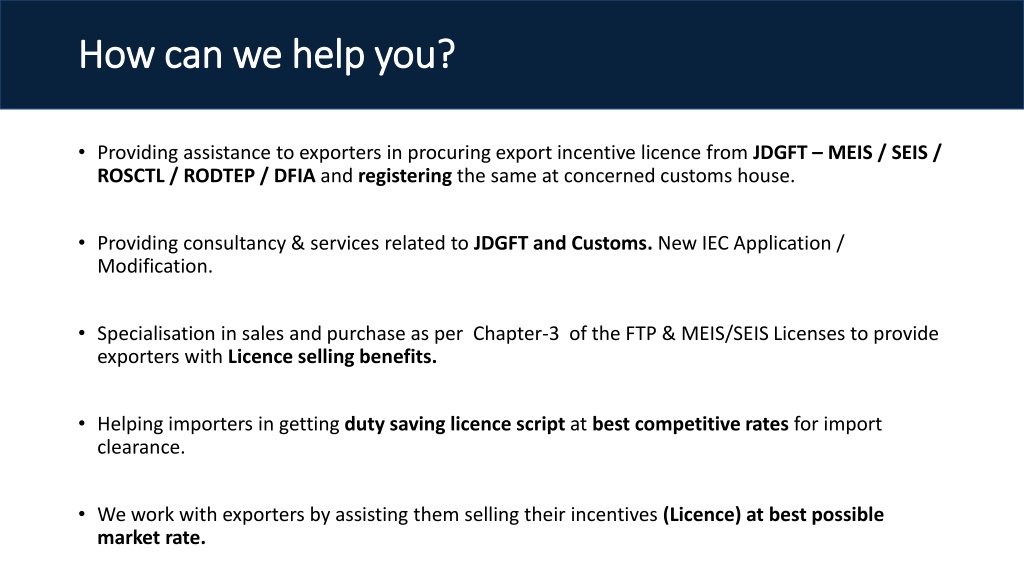 How can we help you?

• Providing assistance to exporters in procuring export incentive licence from JDGFT – MEIS / SEIS / ROSCTL / RODTEP / DFIA and registering the same at concerned customs house.

• Providing consultancy & services related to JDGFT and Customs. New IEC Application / Modification.

• Specialisation in sales and purchase as per Chapter-3 of the FTP & MEIS/SEIS Licenses to provide exporters with Licence selling benefits.

• Helping importers in getting duty saving licence script at best competitive rates for import clearance.

• We work with exporters by assisting them selling their incentives (Licence) at best possible market rate.